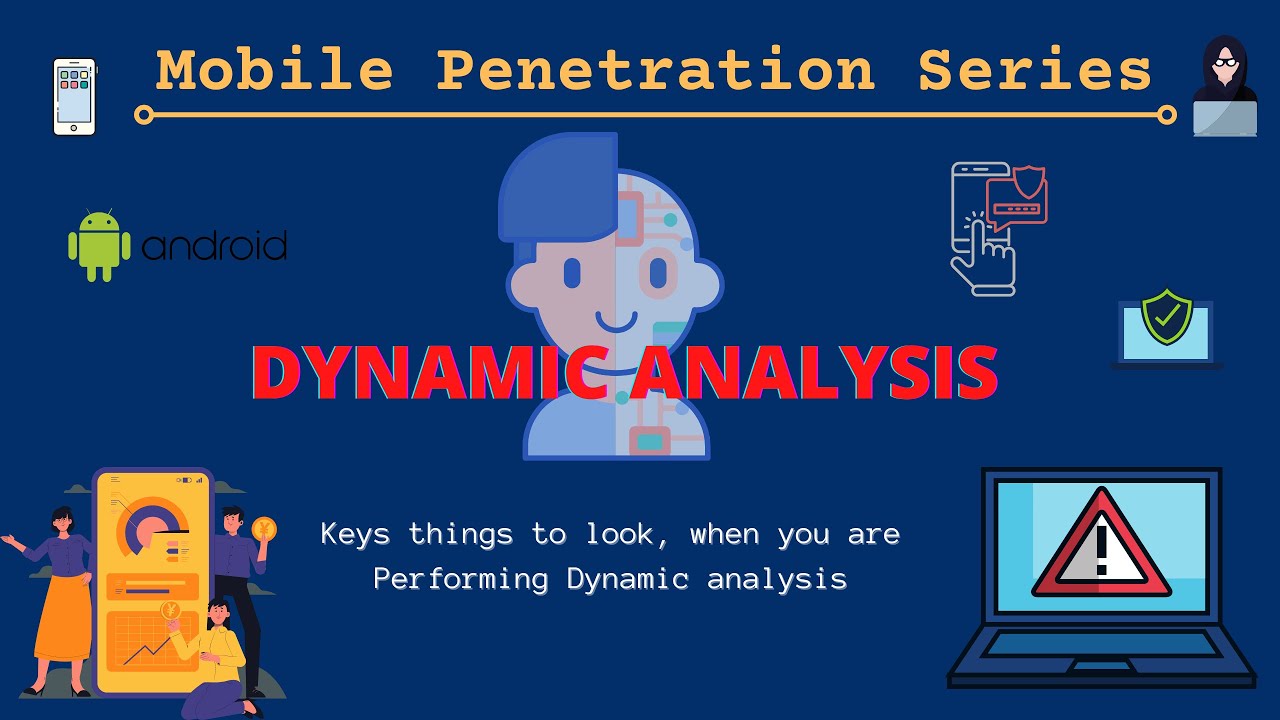 Mobile Penetration Series

android

DYNAMIC ANALYSIS

Keys things to look, when you are Performing Dynamic analysis